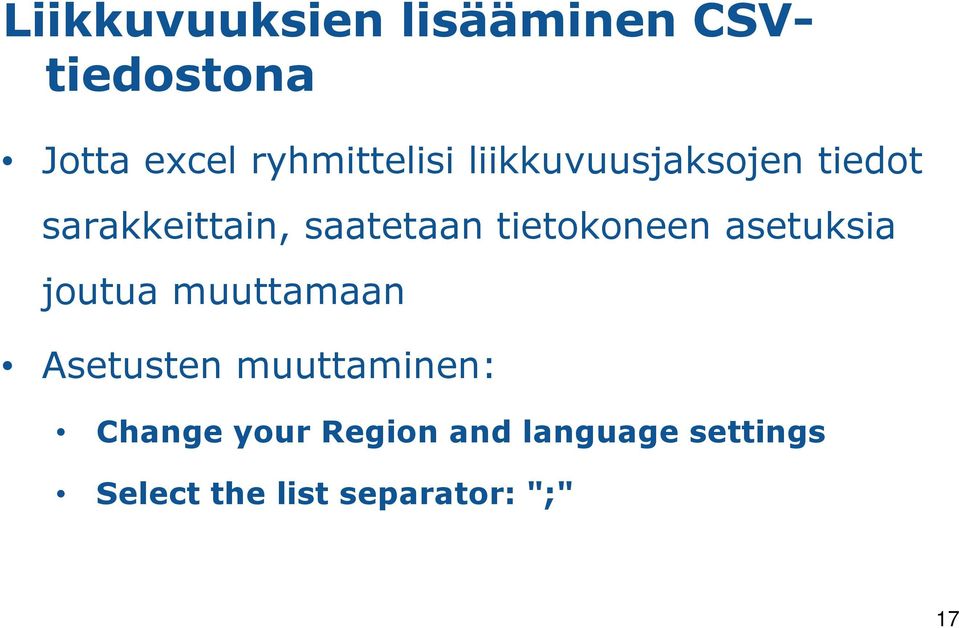 Liikkuvuuksien lisääminen CSV-tiedostona

• Jotta excel ryhmittelisi liikkuvuusjaksojen tiedot sarakkeittain, saatetaan tietokoneen asetuksia joutua muuttamaan

• Asetusten muuttaminen:

• Change your Region and language settings

• Select the list separator: ";"

17